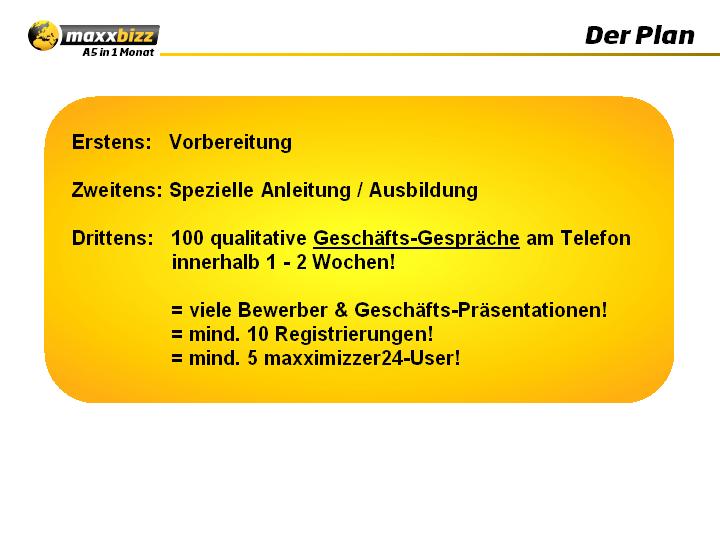 maxxbizz
A5 in 1 Monat

Der Plan

Erstens: Vorbereitung

Zweitens: Spezielle Anleitung / Ausbildung

Drittens: 100 qualitative Geschäfts-Gespräche am Telefon innerhalb 1 - 2 Wochen!

= viele Bewerber & Geschäfts-Präsentationen!
= mind. 10 Registrierungen!
= mind. 5 maxximizzer24-User!